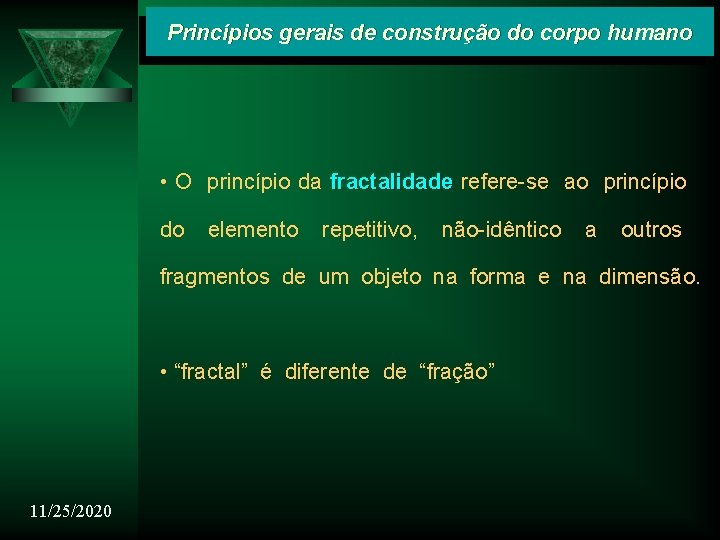 Princípios gerais de construção do corpo humano

• O princípio da fractalidade refere-se ao princípio do elemento repetitivo, não-idêntico a outros fragmentos de um objeto na forma e na dimensão.

• “fractal” é diferente de “fração”

11/25/2020